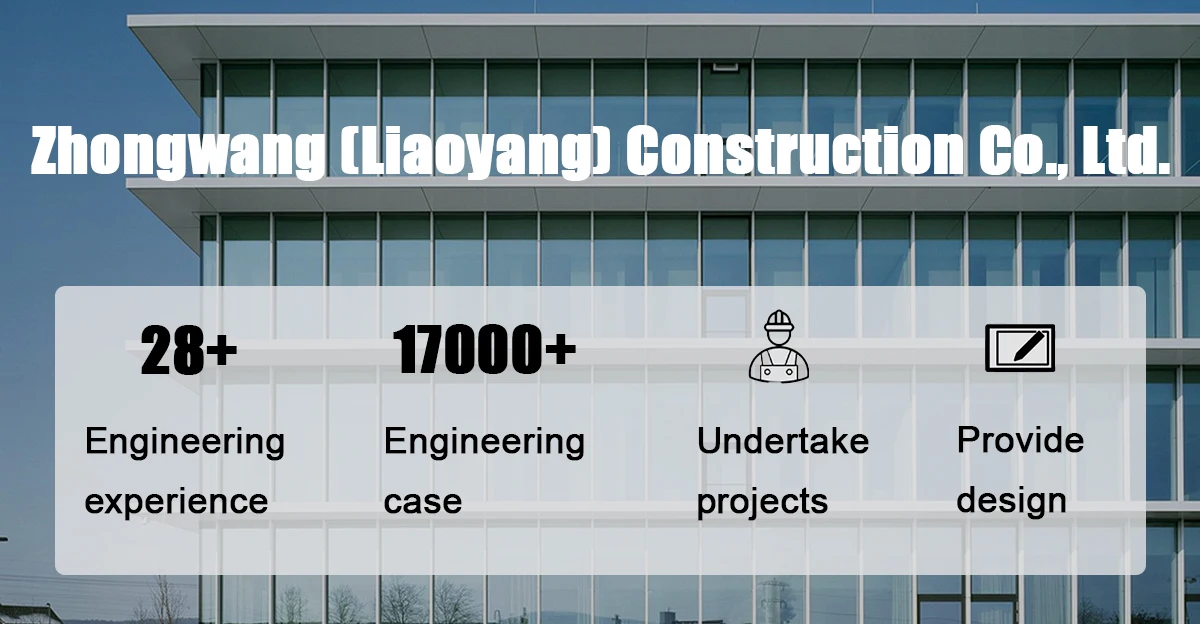 Zhongwang (Liaoyang) Construction Co., Ltd.

28+

Engineering experience

17000+

Engineering case

Undertake projects

Provide design